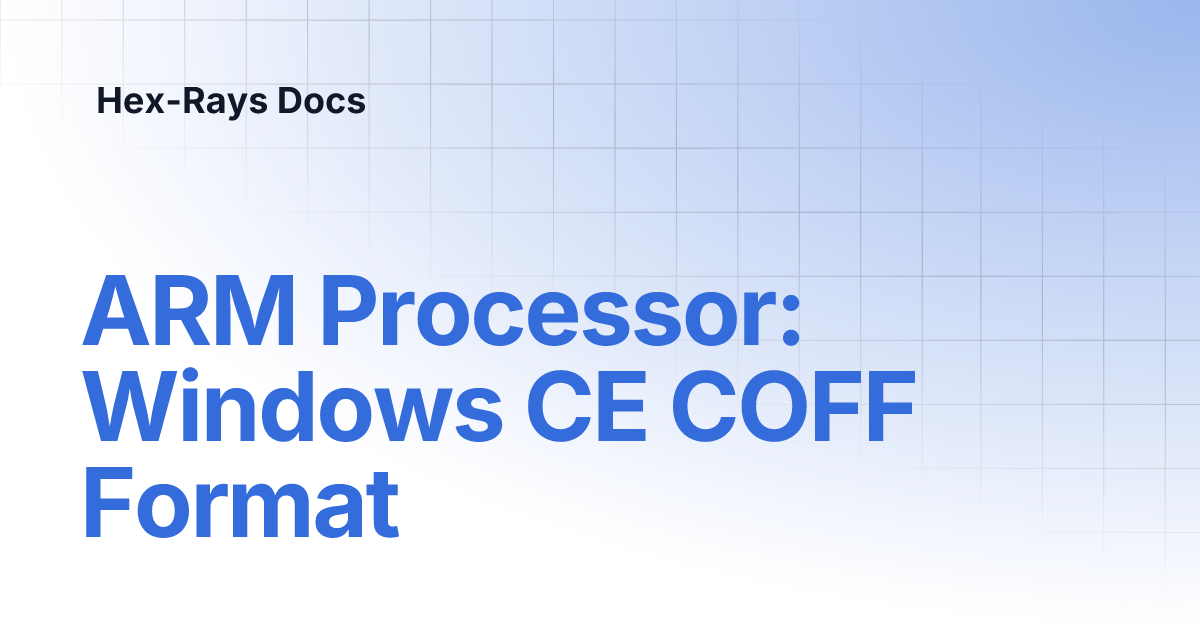 Hex-Rays Docs

ARM Processor: Windows CE COFF Format